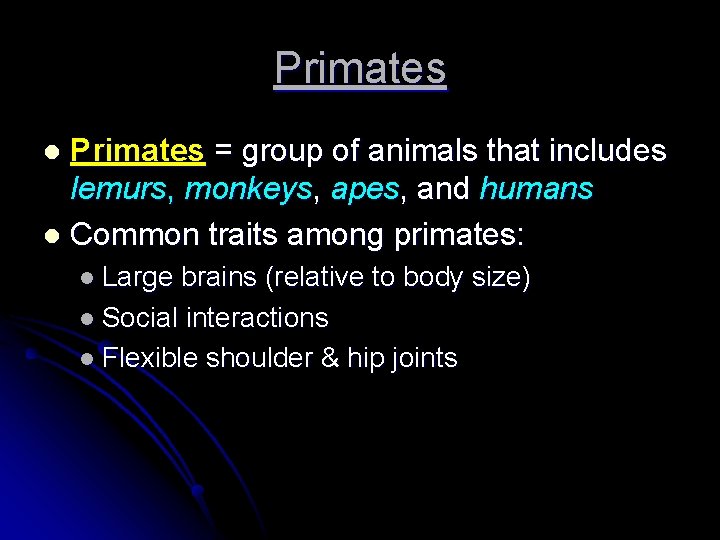 Primates

- Primates = group of animals that includes lemurs, monkeys, apes, and humans
- Common traits among primates:
  - Large brains (relative to body size)
  - Social interactions
  - Flexible shoulder & hip joints